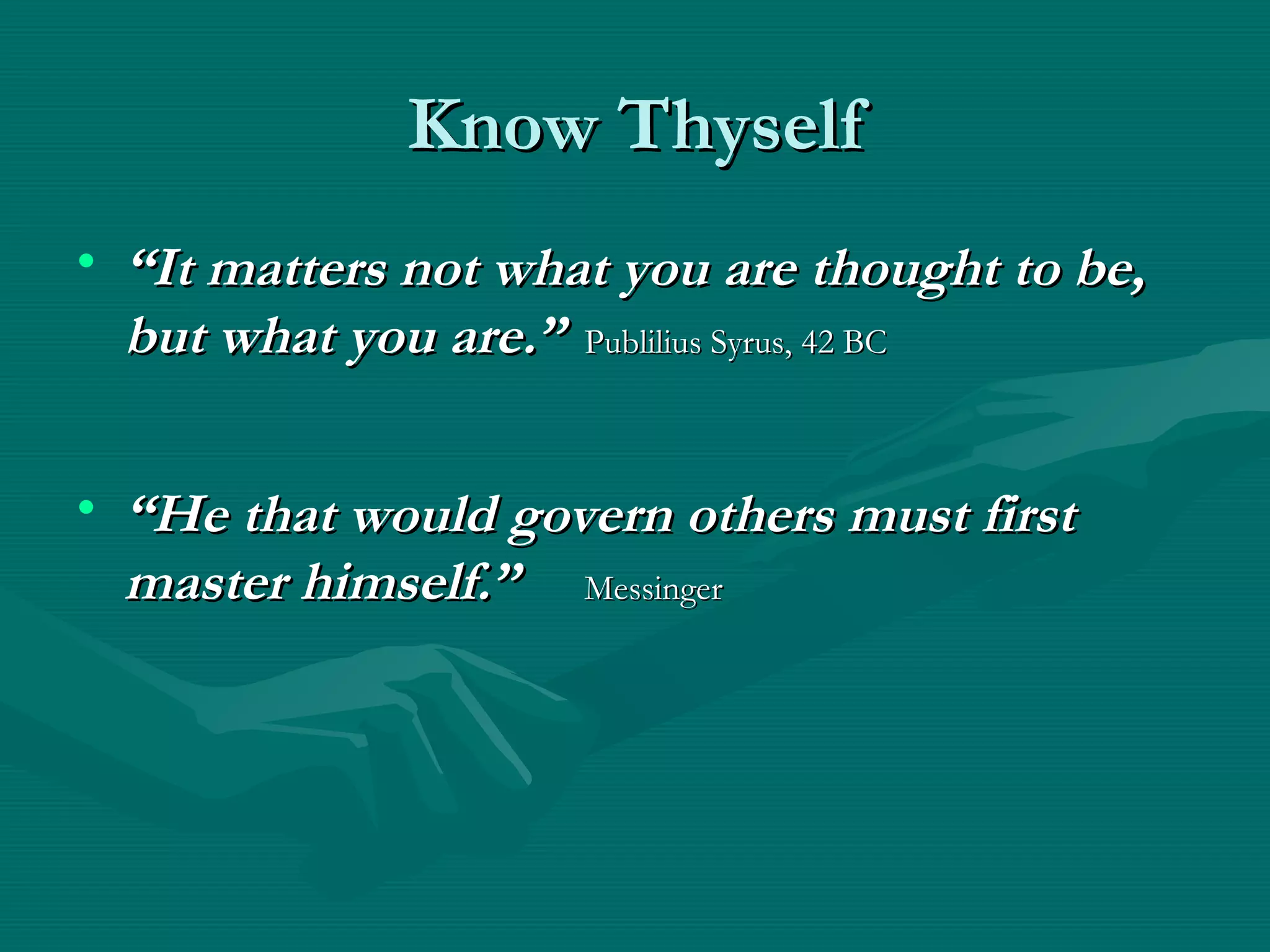 Know Thyself

• “It matters not what you are thought to be, but what you are.” Publilius Syrus, 42 BC

• “He that would govern others must first master himself.” Messinger